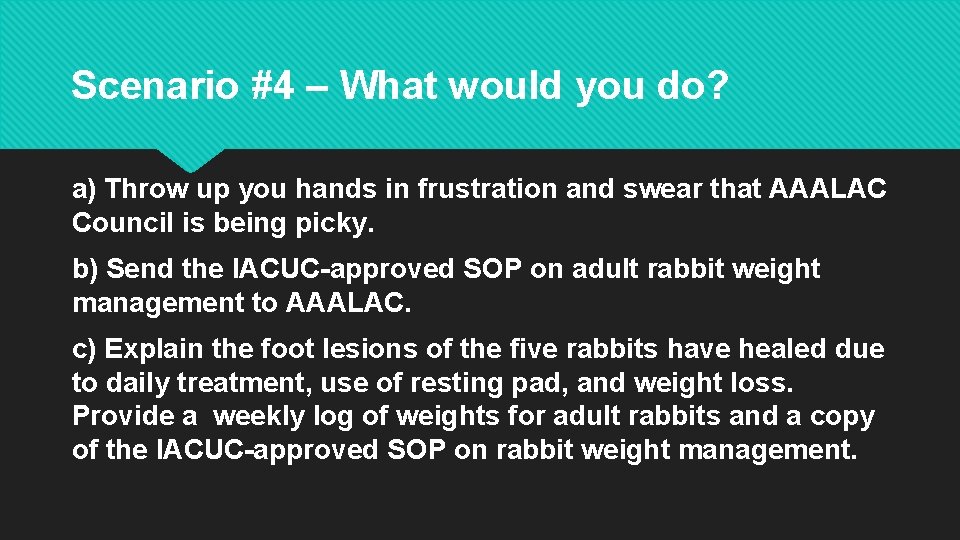 Scenario #4 – What would you do?

a) Throw up you hands in frustration and swear that AAALAC Council is being picky.

b) Send the IACUC-approved SOP on adult rabbit weight management to AAALAC.

c) Explain the foot lesions of the five rabbits have healed due to daily treatment, use of resting pad, and weight loss. Provide a weekly log of weights for adult rabbits and a copy of the IACUC-approved SOP on rabbit weight management.